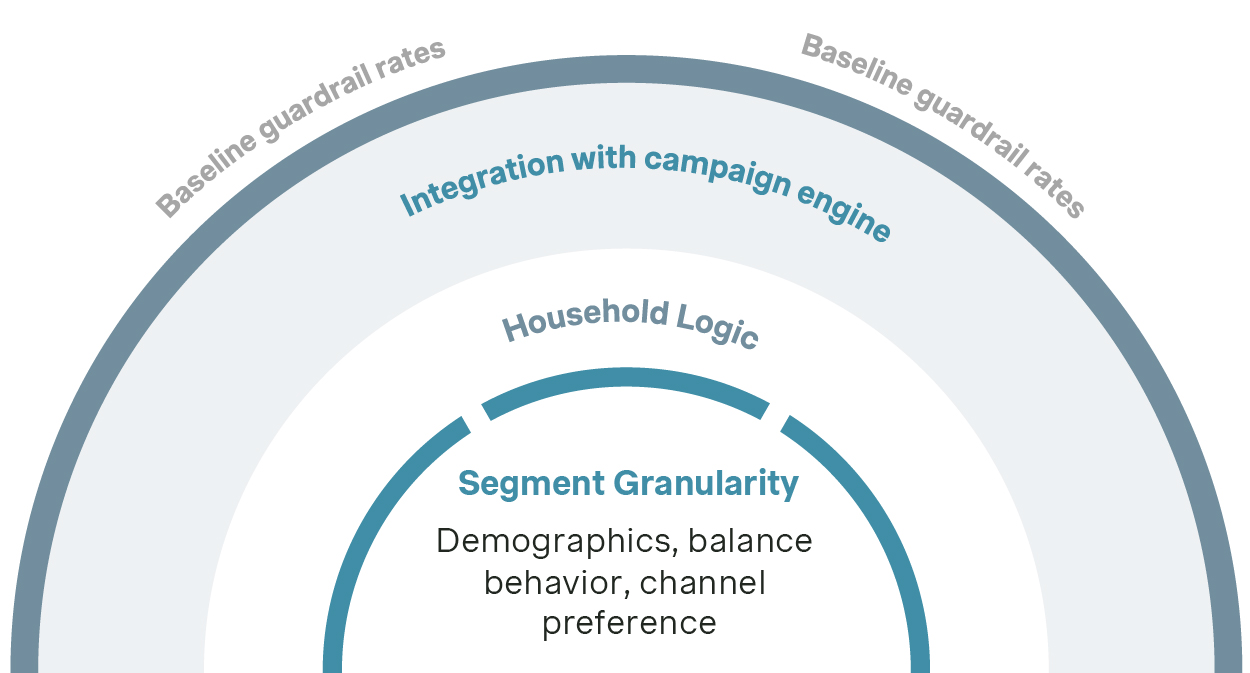 Baseline guardrail rates

Baseline guardrail rates

Integration with campaign engine

Household Logic

Segment Granularity

Demographics, balance behavior, channel preference